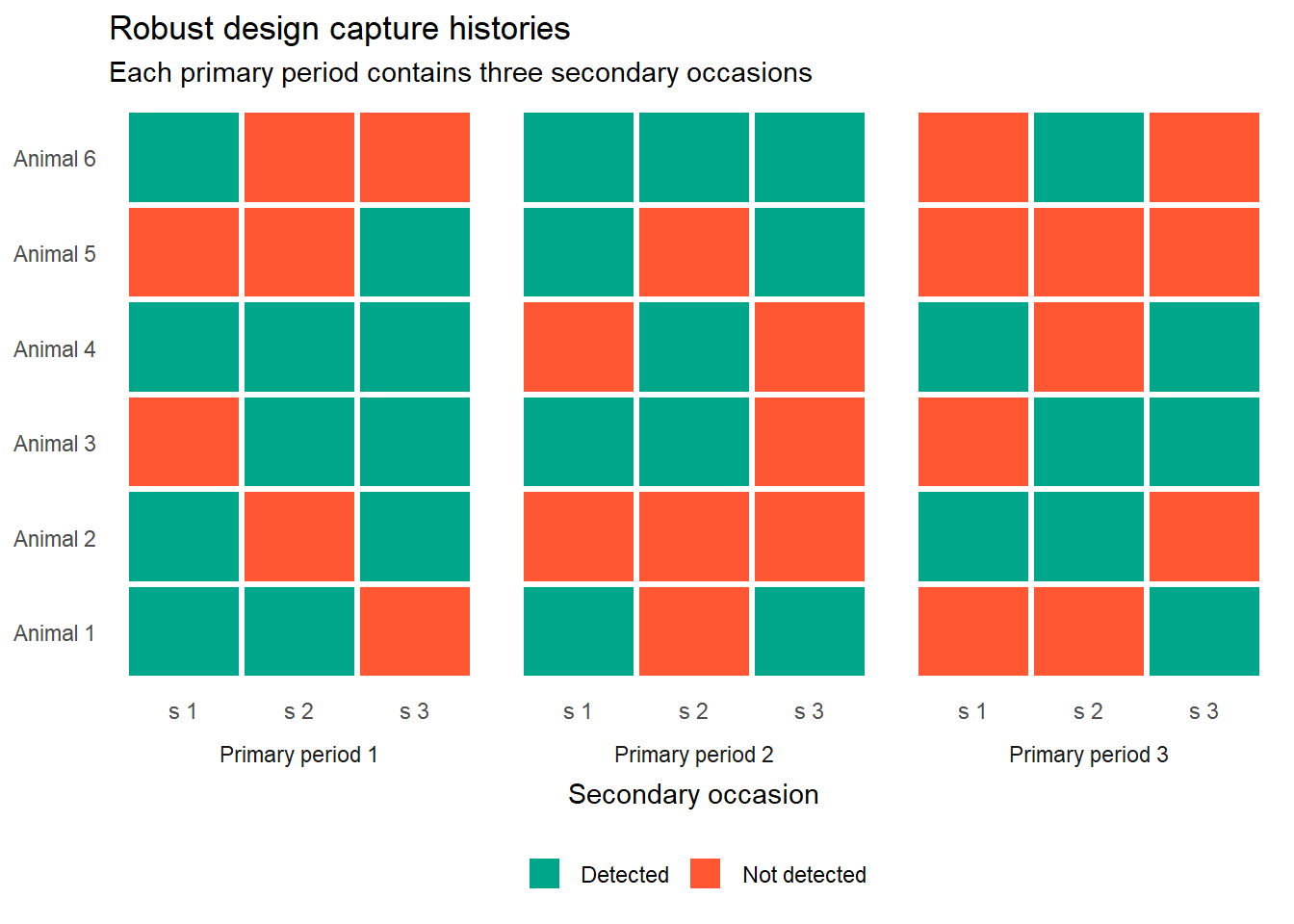 Robust design capture histories

Each primary period contains three secondary occasions

Animal 6
Animal 5
Animal 4
Animal 3
Animal 2
Animal 1

s 1 s 2 s 3
Primary period 1

s 1 s 2 s 3
Primary period 2

s 1 s 2 s 3
Primary period 3

Secondary occasion

Detected Not detected